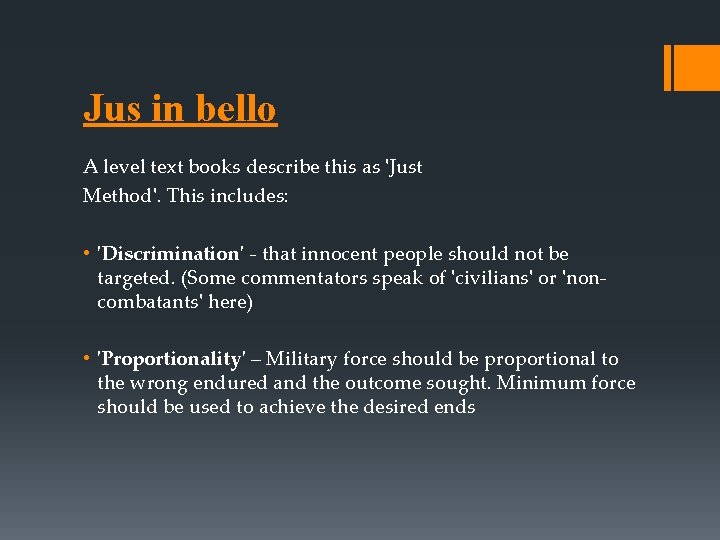 Jus in bello

A level text books describe this as 'Just Method'. This includes:

• 'Discrimination' - that innocent people should not be targeted. (Some commentators speak of 'civilians' or 'non-combatants' here)

• 'Proportionality' – Military force should be proportional to the wrong endured and the outcome sought. Minimum force should be used to achieve the desired ends